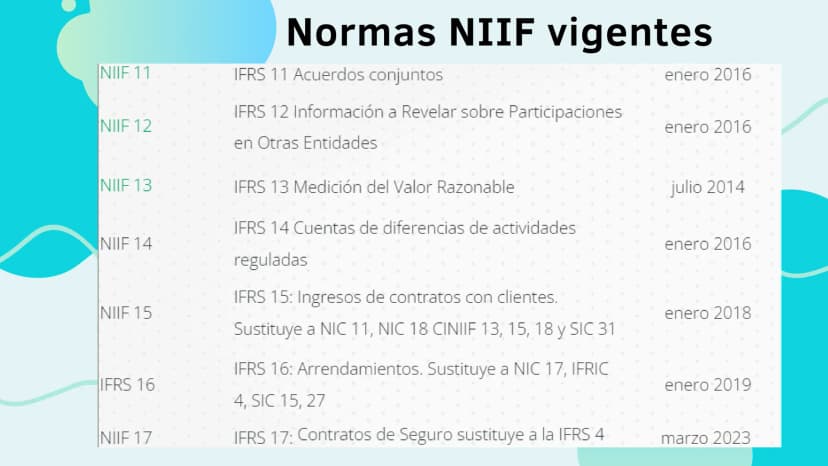 Normas NIIF vigentes

| | | |
|---|---|---|
| NIIF 11 | IFRS 11 Acuerdos conjuntos | enero 2016 |
| NIIF 12 | IFRS 12 Información a Revelar sobre Participaciones en Otras Entidades | enero 2016 |
| NIIF 13 | IFRS 13 Medición del Valor Razonable | julio 2014 |
| NIIF 14 | IFRS 14 Cuentas de diferencias de actividades reguladas | enero 2016 |
| NIIF 15 | IFRS 15: Ingresos de contratos con clientes. Sustituye a NIC 11, NIC 18 CINIIF 13, 15, 18 y SIC 31 | enero 2018 |
| IFRS 16 | IFRS 16: Arrendamientos. Sustituye a NIC 17, IFRIC 4, SIC 15, 27 | enero 2019 |
| NIIF 17 | IFRS 17: Contratos de Seguro sustituye a la IFRS 4 | marzo 2023 |